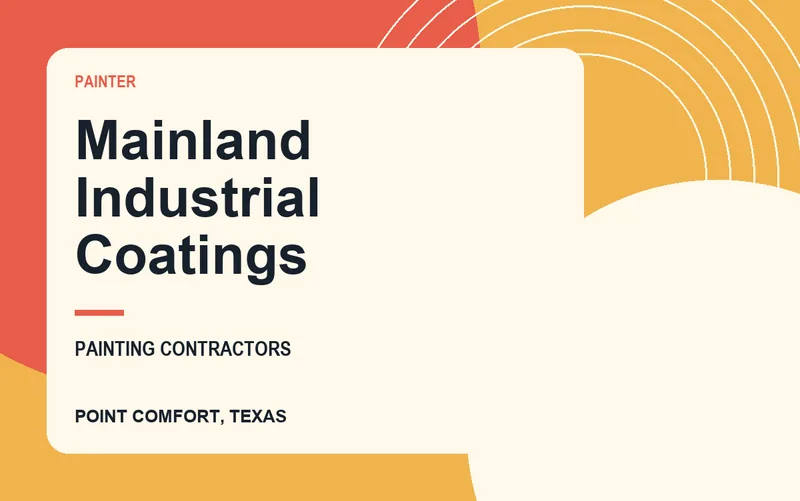 PAINTER

Mainland Industrial Coatings

PAINTING CONTRACTORS

POINT COMFORT, TEXAS